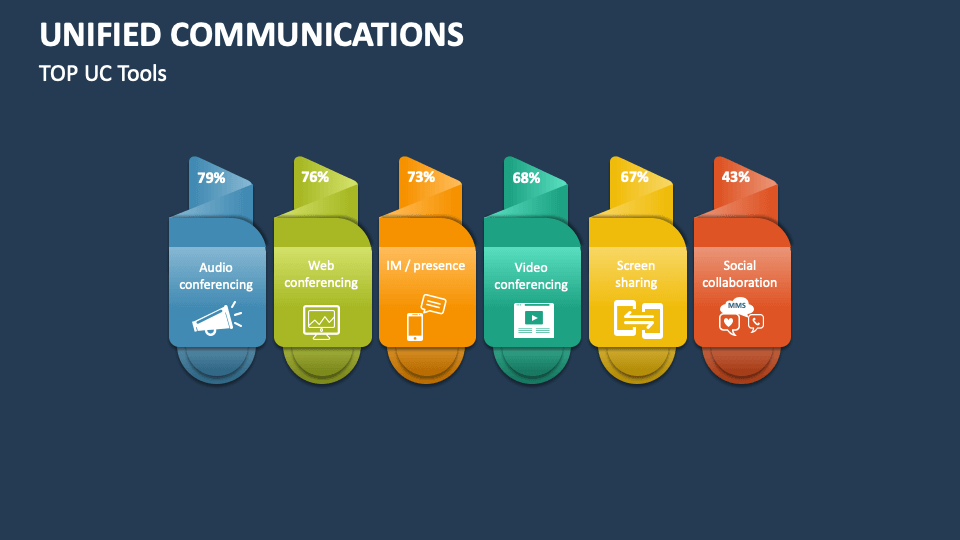 UNIFIED COMMUNICATIONS

TOP UC Tools

79%

Audio conferencing

76%

Web conferencing

73%

IM / presence

68%

Video conferencing

67%

Screen sharing

43%

Social collaboration

MMS